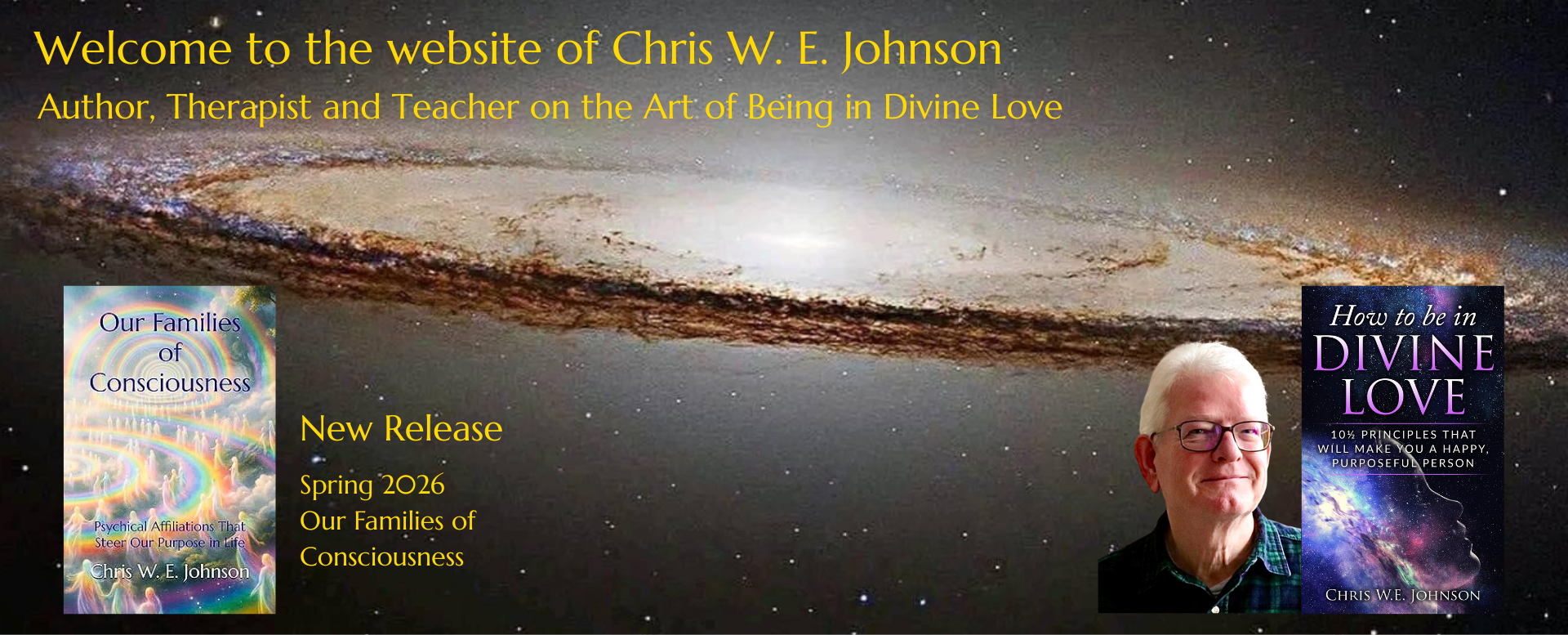 Welcome to the website of Chris W. E. Johnson
Author, Therapist and Teacher on the Art of Being in Divine Love

Our Families of Consciousness

Psychical Affiliations That Steer Our Purpose in Life

Chris W. E. Johnson

New Release

Spring 2026
Our Families of Consciousness

How to be in DIVINE LOVE

10½ PRINCIPLES THAT WILL MAKE YOU A HAPPY, PURPOSEFUL PERSON

CHRIS W.E. JOHNSON